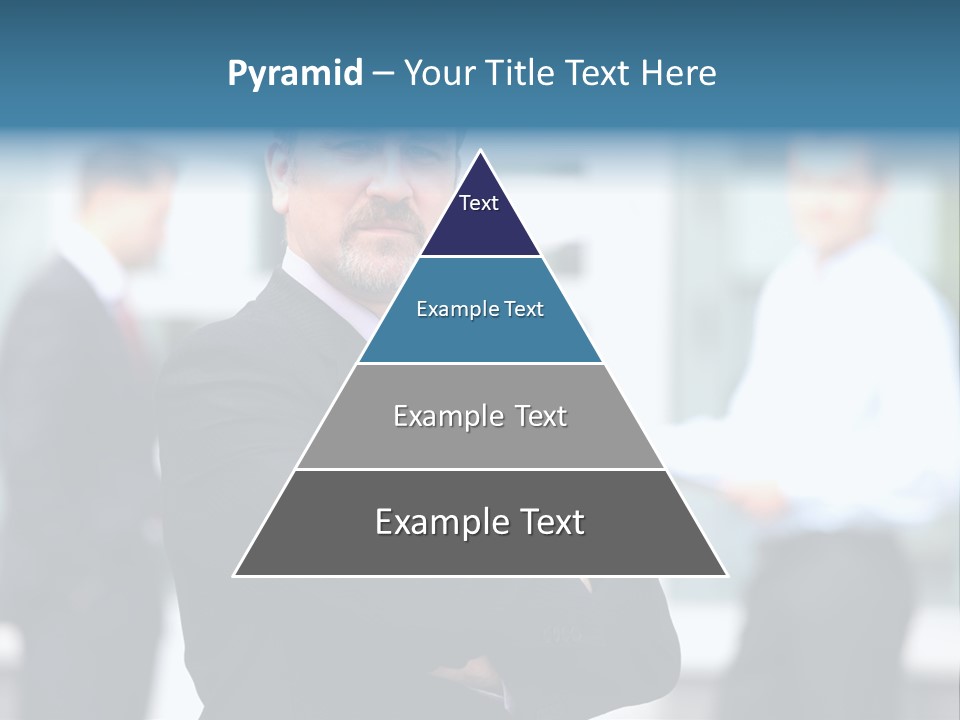 Pyramid – Your Title Text Here

Text

Example Text

Example Text

Example Text